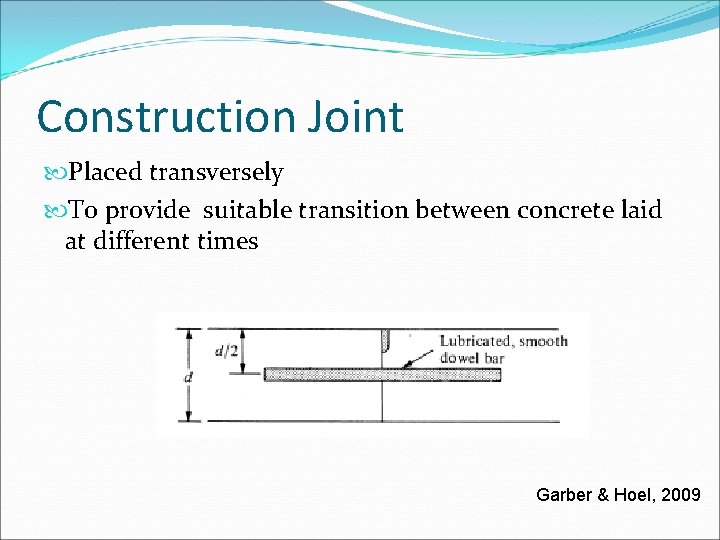 Construction Joint

Placed transversely

To provide suitable transition between concrete laid at different times

$d/2$

$d$

Lubricated, smooth dowel bar

Garber & Hoel, 2009